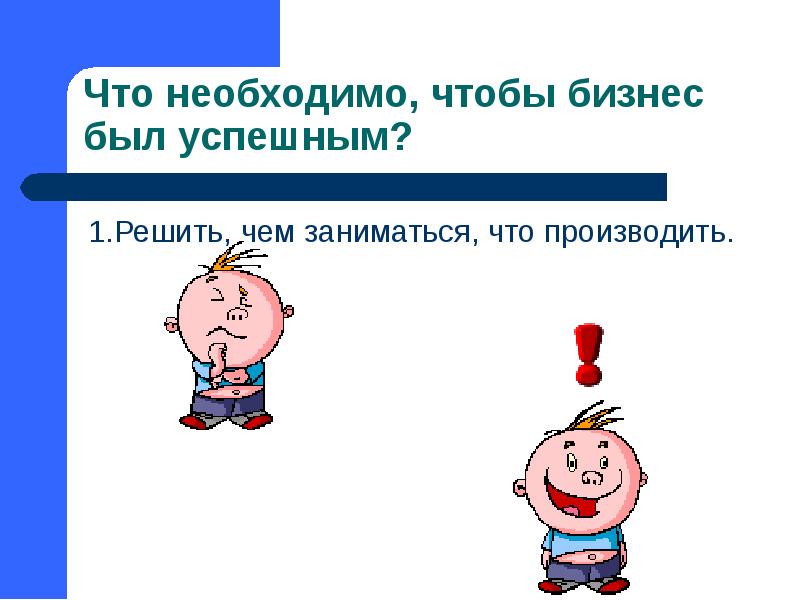 Что необходимо, чтобы бизнес был успешным?

1.Решить, чем заниматься, что производить.

!